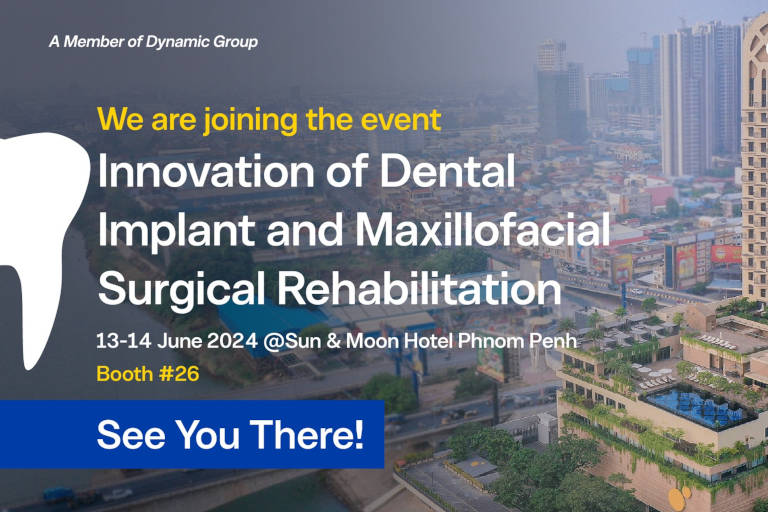 A Member of Dynamic Group

We are joining the event

Innovation of Dental Implant and Maxillofacial Surgical Rehabilitation

13-14 June 2024 @Sun & Moon Hotel Phnom Penh

Booth #26

See You There!